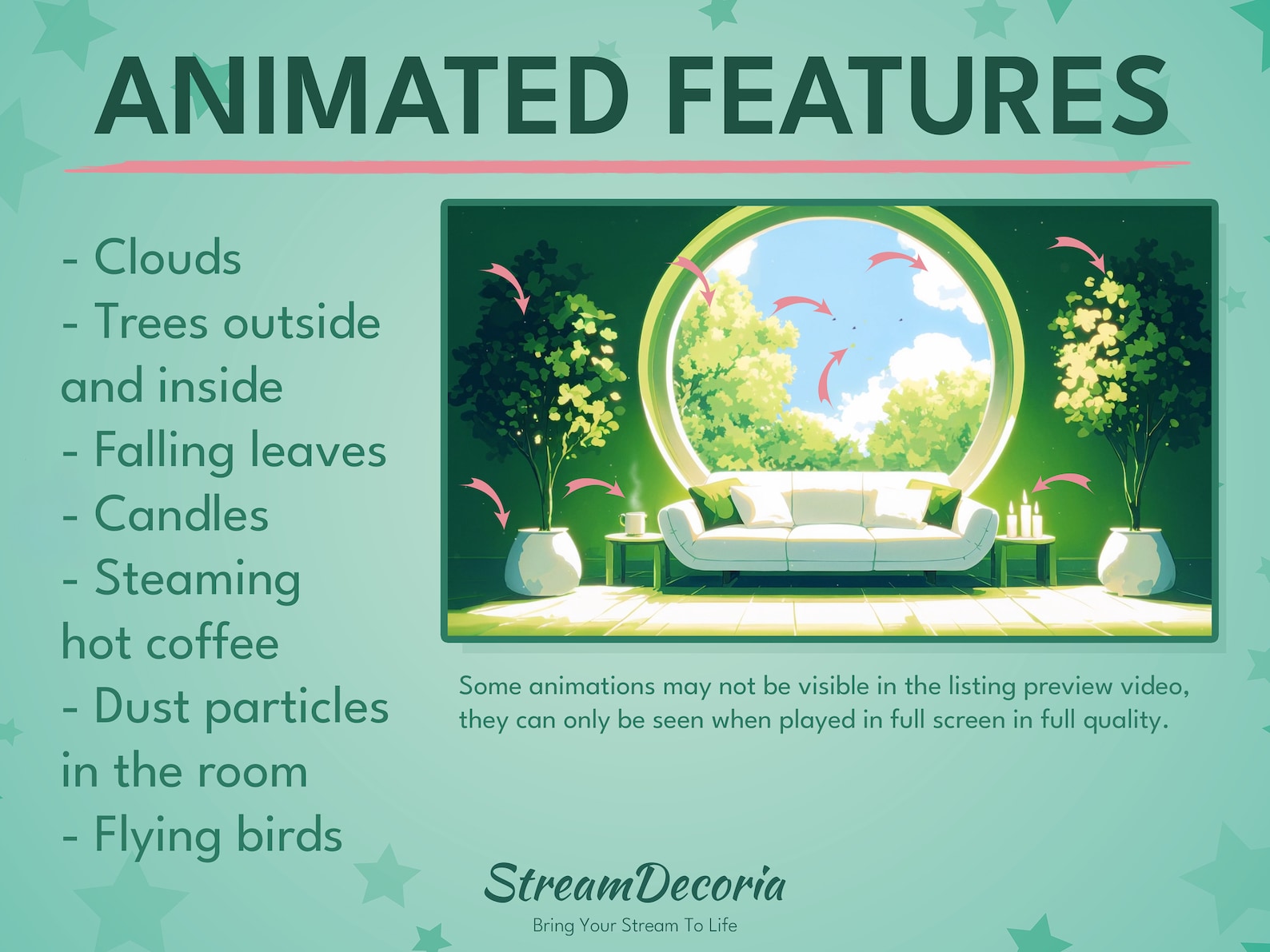 ANIMATED FEATURES

- Clouds
- Trees outside and inside
- Falling leaves
- Candles
- Steaming hot coffee
- Dust particles in the room
- Flying birds

Some animations may not be visible in the listing preview video, they can only be seen when played in full screen in full quality.

StreamDecoria
Bring Your Stream To Life